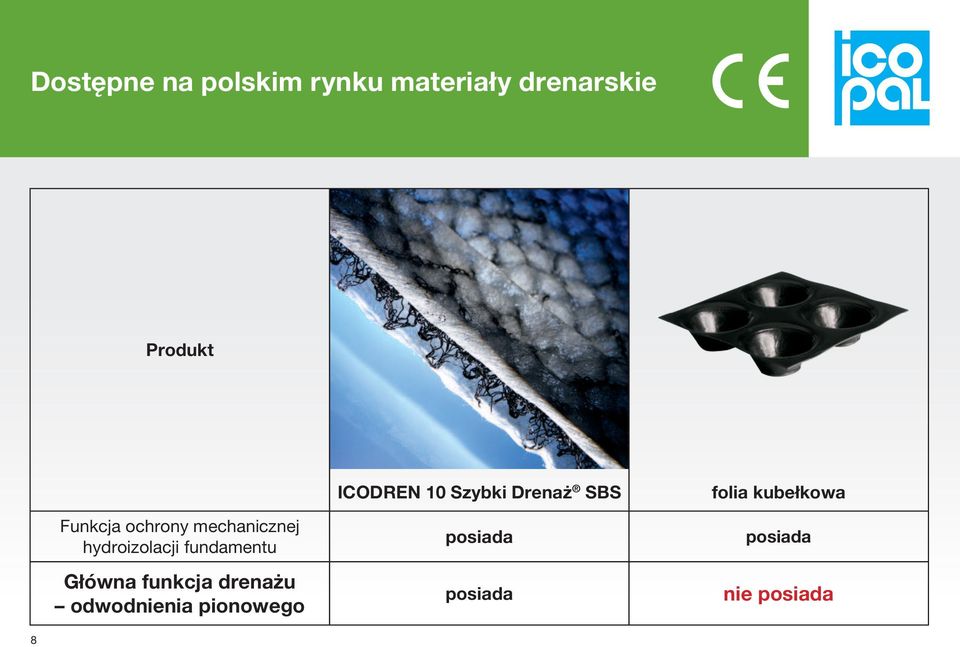 Dostępne na polskim rynku materiały drenarskie

CE

ico pal

| Produkt | ICODREN 10 Szybki Drenaż® SBS | folia kubełkowa |
|---|---|---|
| Funkcja ochrony mechanicznej hydroizolacji fundamentu | posiada | posiada |
| Główna funkcja drenażu – odwodnienia pionowego | posiada | nie posiada |

8